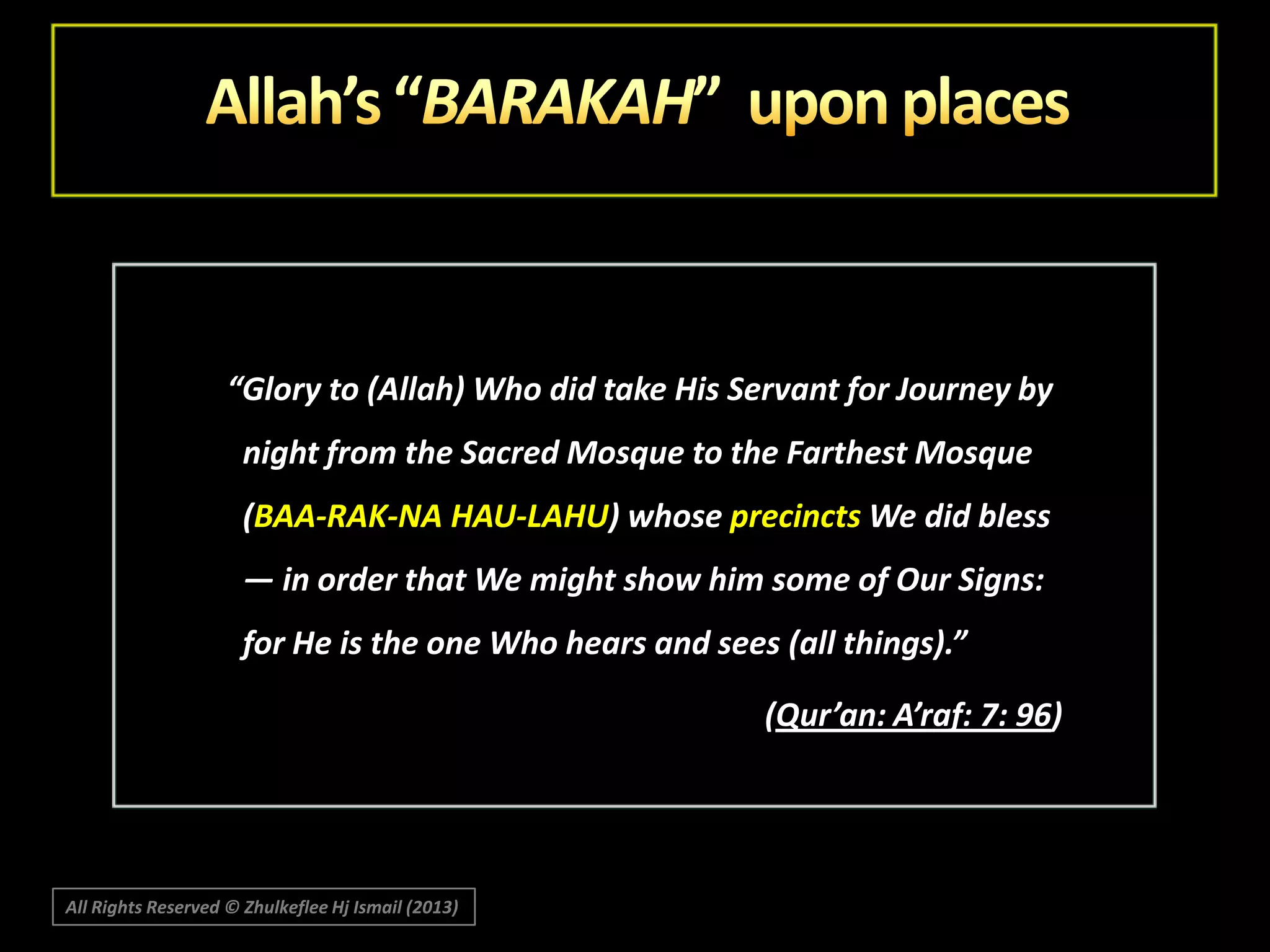 Allah's "BARAKAH" upon places

"Glory to (Allah) Who did take His Servant for Journey by night from the Sacred Mosque to the Farthest Mosque (BAA-RAK-NA HAU-LAHU) whose precincts We did bless — in order that We might show him some of Our Signs: for He is the one Who hears and sees (all things)."

(Qur'an: A'raf: 7: 96)

All Rights Reserved © Zhulkeflee Hj Ismail (2013)